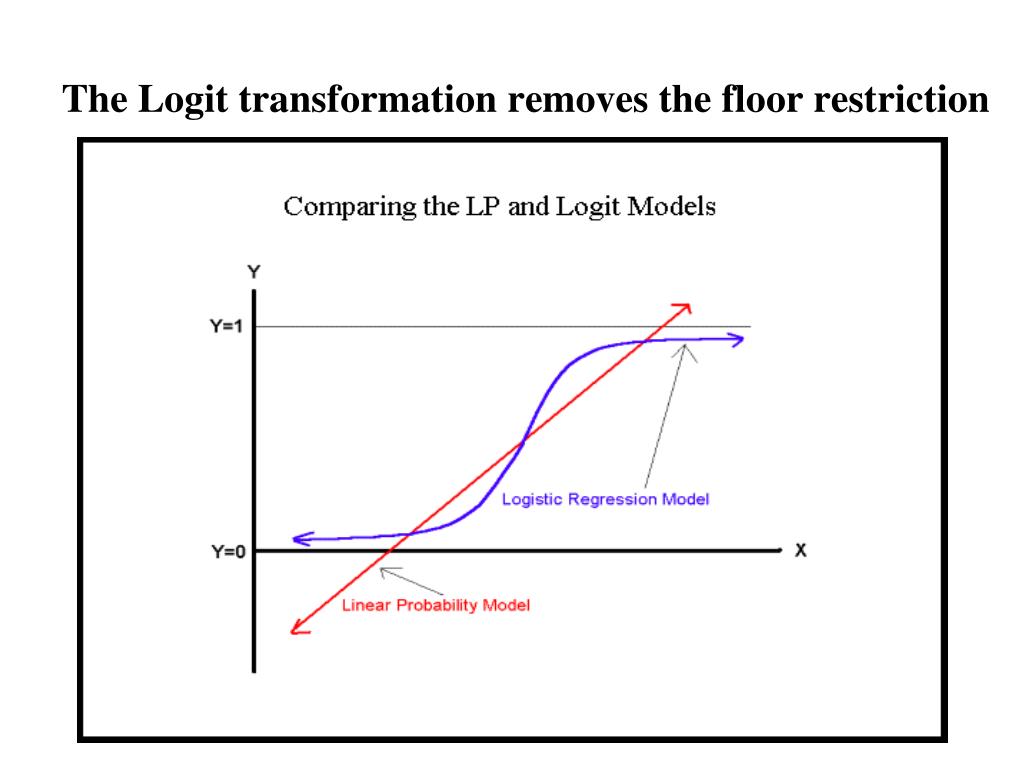 The Logit transformation removes the floor restriction

Comparing the LP and Logit Models

Y

Y=1

Logistic Regression Model

Y=0

X

Linear Probability Model